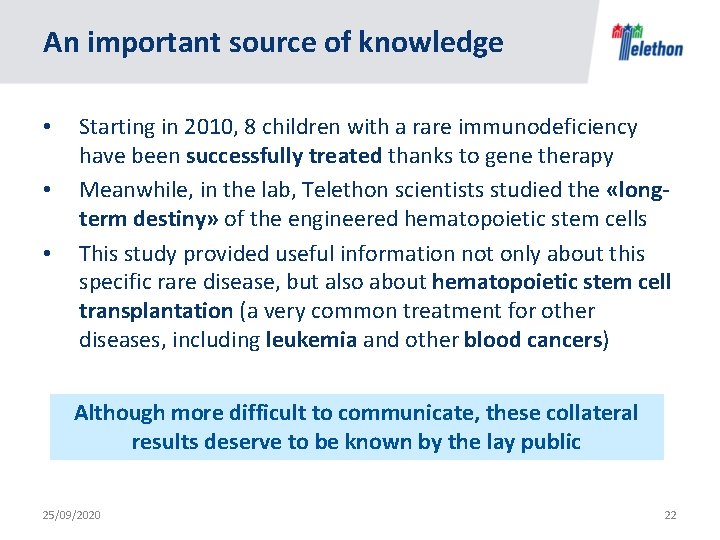 An important source of knowledge

Telethon

• Starting in 2010, 8 children with a rare immunodeficiency have been successfully treated thanks to gene therapy
• Meanwhile, in the lab, Telethon scientists studied the «long-term destiny» of the engineered hematopoietic stem cells
• This study provided useful information not only about this specific rare disease, but also about hematopoietic stem cell transplantation (a very common treatment for other diseases, including leukemia and other blood cancers)

Although more difficult to communicate, these collateral results deserve to be known by the lay public

25/09/2020

22